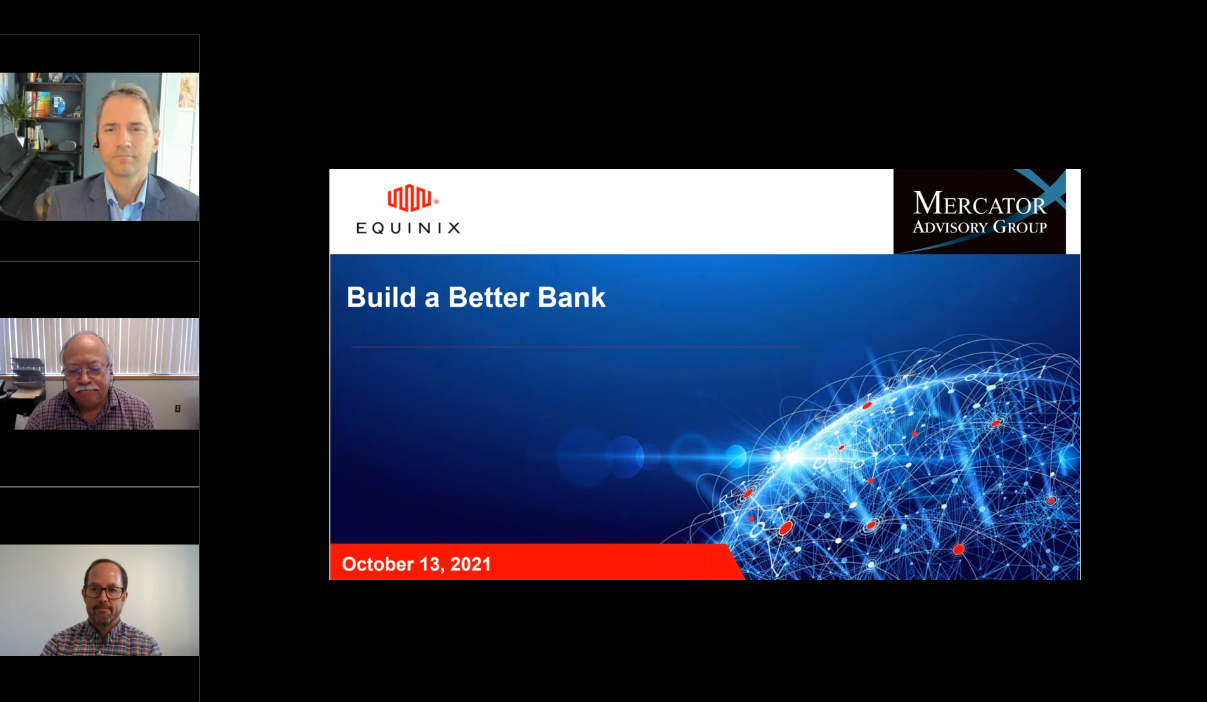 EQUINIX

MERCATOR
ADVISORY GROUP

Build a Better Bank

October 13, 2021